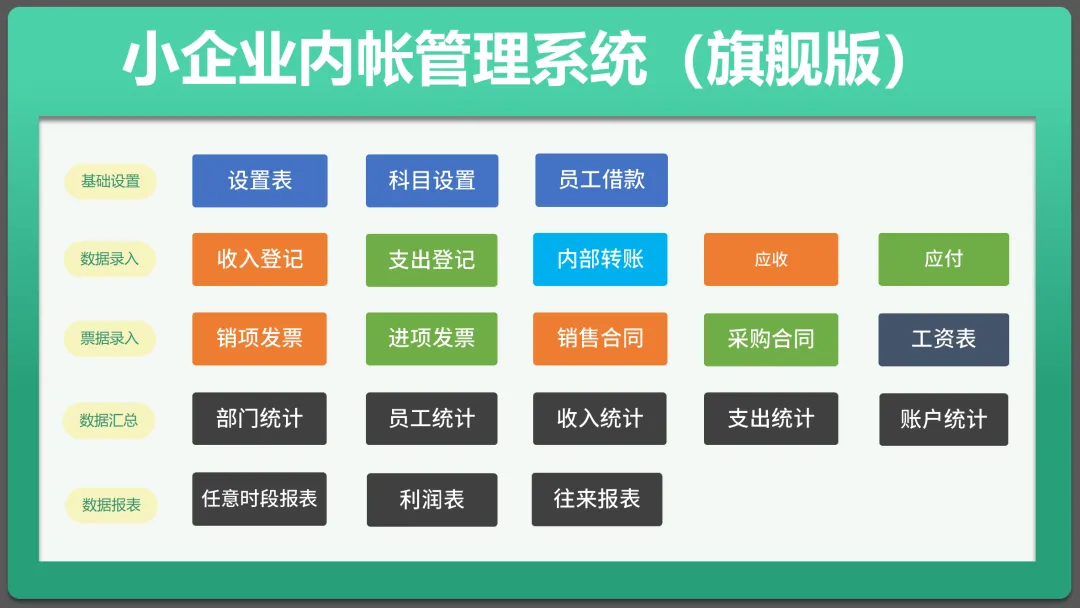 小企业内帐管理系统（旗舰版）

基础设置
设置表
科目设置
员工借款

数据录入
收入登记
支出登记
内部转账
应收
应付

票据录入
销项发票
进项发票
销售合同
采购合同
工资表

数据汇总
部门统计
员工统计
收入统计
支出统计
账户统计

数据报表
任意时段报表
利润表
往来报表